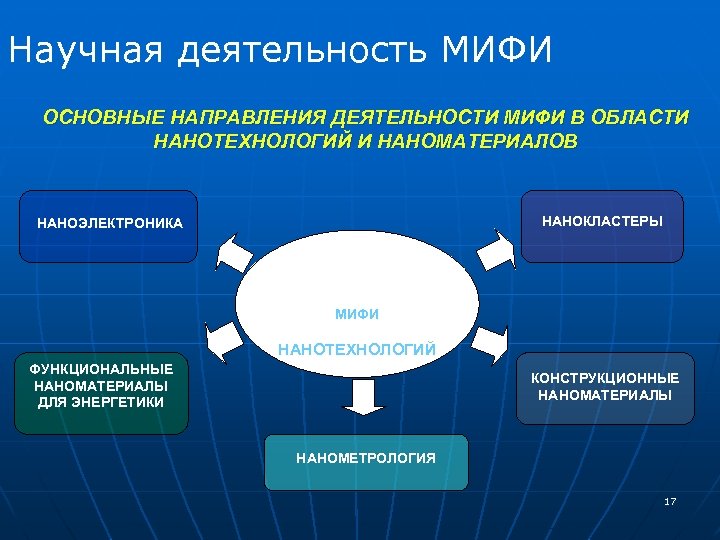 Научная деятельность МИФИ

ОСНОВНЫЕ НАПРАВЛЕНИЯ ДЕЯТЕЛЬНОСТИ МИФИ В ОБЛАСТИ НАНОТЕХНОЛОГИЙ И НАНОМАТЕРИАЛОВ

НАНОЭЛЕКТРОНИКА

НАНОКЛАСТЕРЫ

МИФИ

НАНОТЕХНОЛОГИЙ

ФУНКЦИОНАЛЬНЫЕ НАНОМАТЕРИАЛЫ ДЛЯ ЭНЕРГЕТИКИ

КОНСТРУКЦИОННЫЕ НАНОМАТЕРИАЛЫ

НАНОМЕТРОЛОГИЯ

17